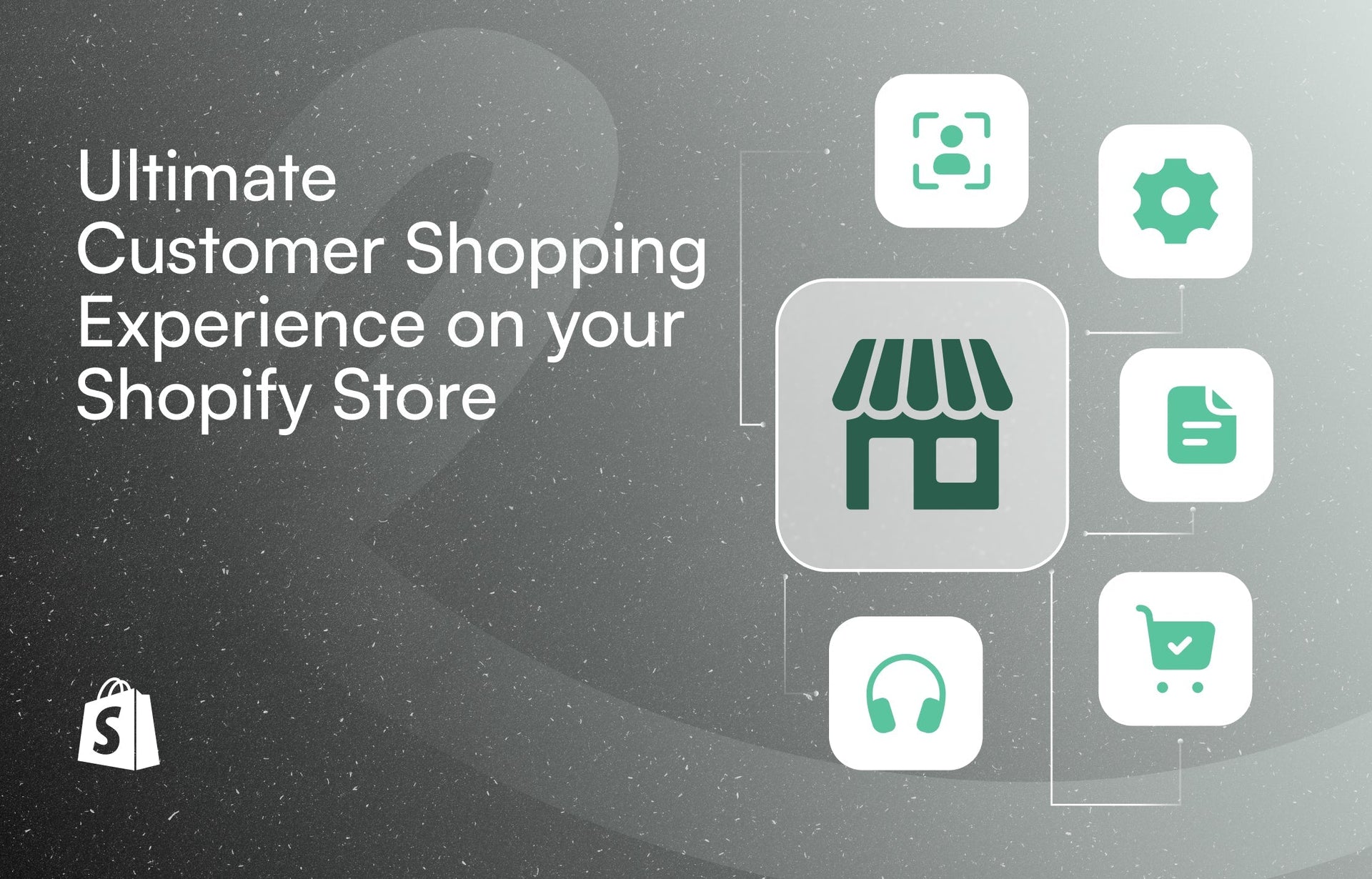 Ultimate Customer Shopping Experience on your Shopify Store

S